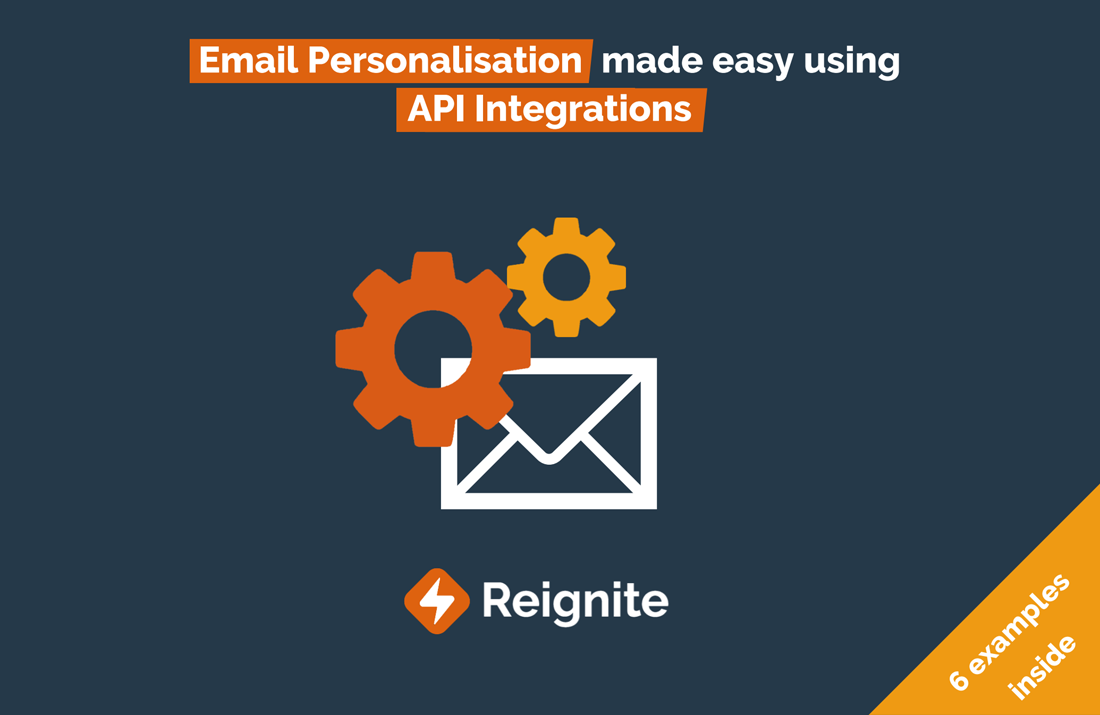 Email Personalisation made easy using API Integrations

Reignite

6 examples inside